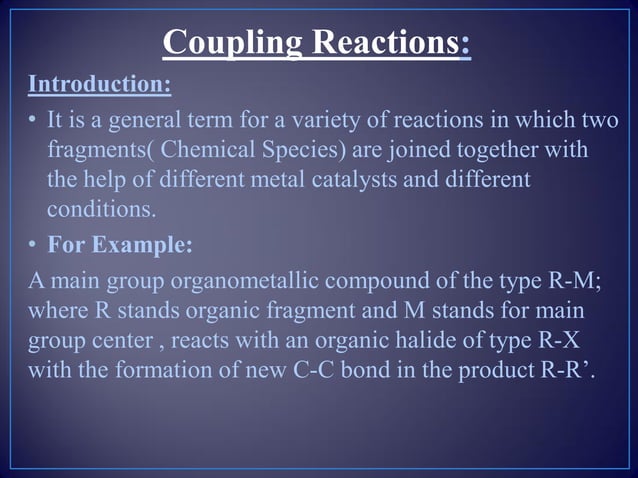 Coupling Reactions:

Introduction:

• It is a general term for a variety of reactions in which two fragments( Chemical Species) are joined together with the help of different metal catalysts and different conditions.

• For Example:

A main group organometallic compound of the type R-M; where R stands organic fragment and M stands for main group center , reacts with an organic halide of type R-X with the formation of new C-C bond in the product R-R’.